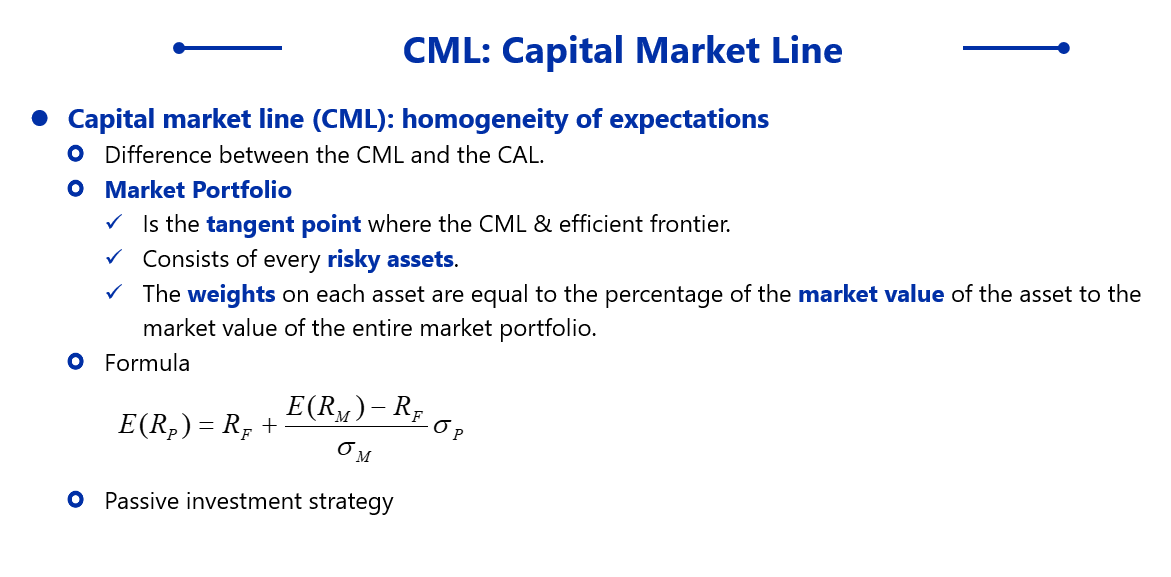 CML: Capital Market Line

Capital market line (CML): homogeneity of expectations

Difference between the CML and the CAL.

Market Portfolio

✓ Is the tangent point where the CML & efficient frontier.

✓ Consists of every risky assets.

✓ The weights on each asset are equal to the percentage of the market value of the asset to the market value of the entire market portfolio.

Formula

$E(R_P) = R_F + \frac{E(R_M) - R_F}{\sigma_M} \sigma_P$

Passive investment strategy